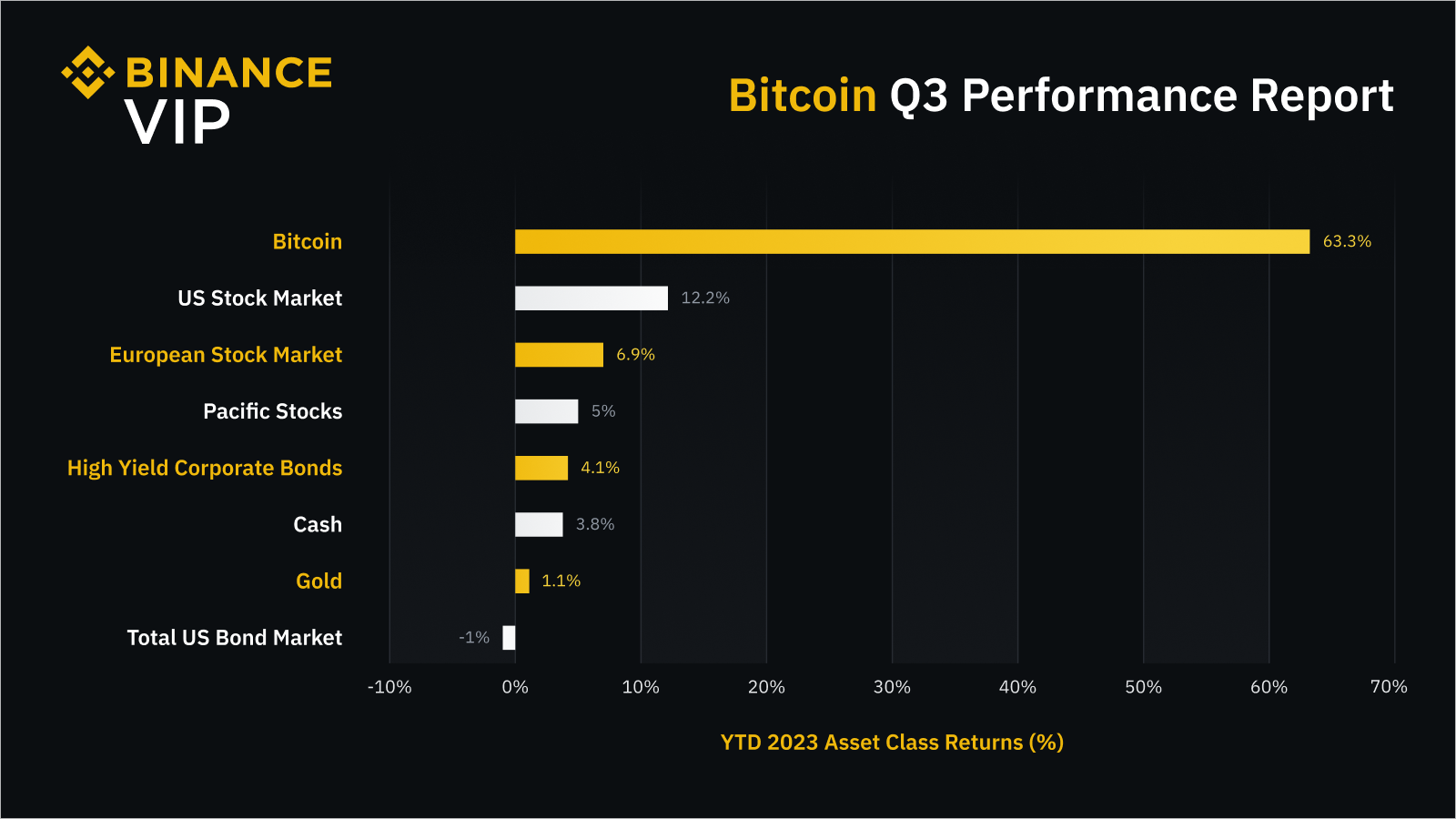 BINANCE VIP

Bitcoin Q3 Performance Report

Bitcoin 63.3%
US Stock Market 12.2%
European Stock Market 6.9%
Pacific Stocks 5%
High Yield Corporate Bonds 4.1%
Cash 3.8%
Gold 1.1%
Total US Bond Market -1%

-10% 0% 10% 20% 30% 40% 50% 60% 70%

YTD 2023 Asset Class Returns (%)